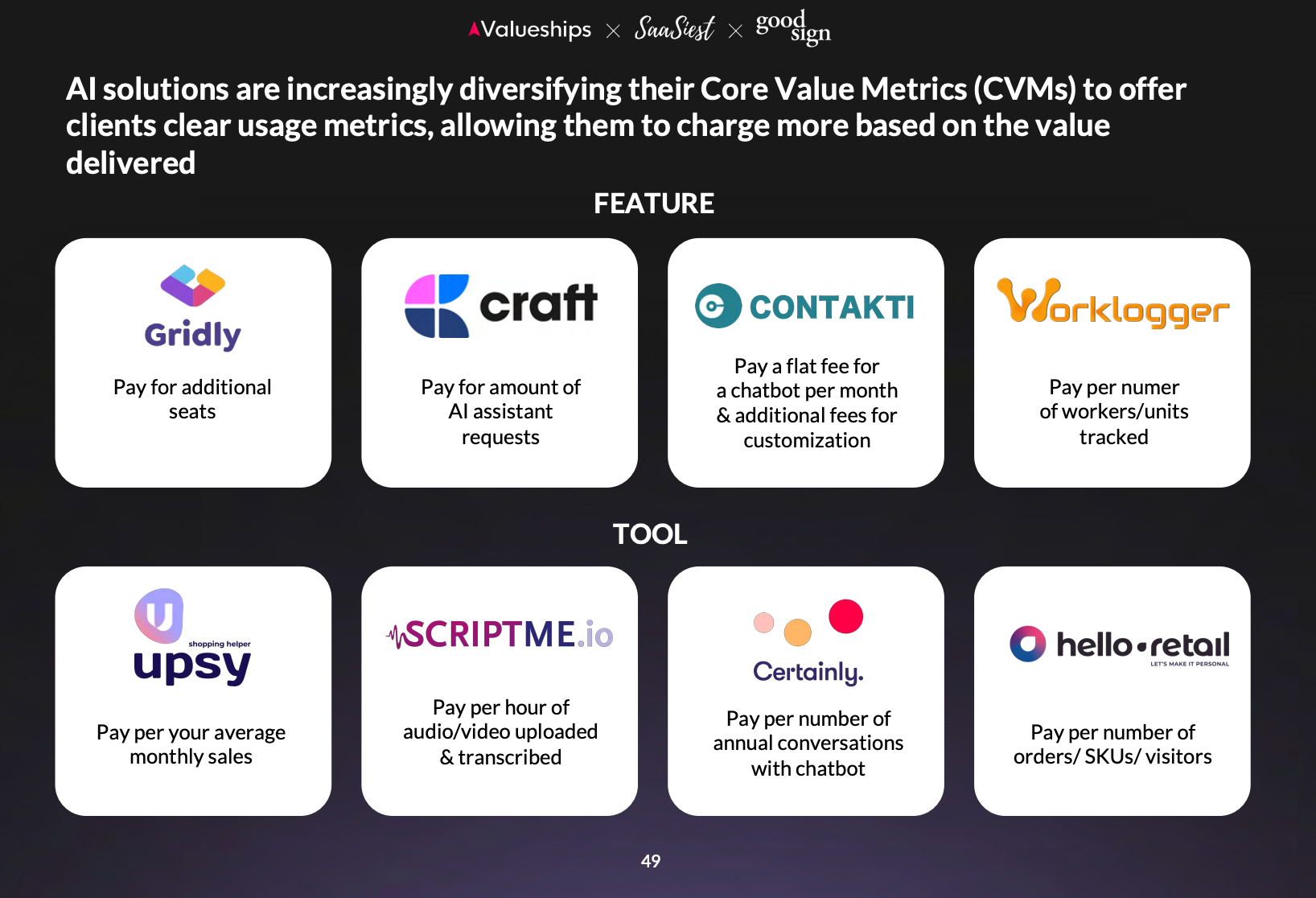 Valueships × SaaSiest × good sign

AI solutions are increasingly diversifying their Core Value Metrics (CVMs) to offer clients clear usage metrics, allowing them to charge more based on the value delivered

FEATURE

Gridly

Pay for additional seats

craft

Pay for amount of AI assistant requests

CONTAKTI

Pay a flat fee for a chatbot per month & additional fees for customization

Worklogger

Pay per numer of workers/units tracked

TOOL

shopping helper
upsy

Pay per your average monthly sales

SCRIPTME.io

Pay per hour of audio/video uploaded & transcribed

Certainly.

Pay per number of annual conversations with chatbot

hello•retail
LET'S MAKE IT PERSONAL

Pay per number of orders/ SKUs/ visitors

49